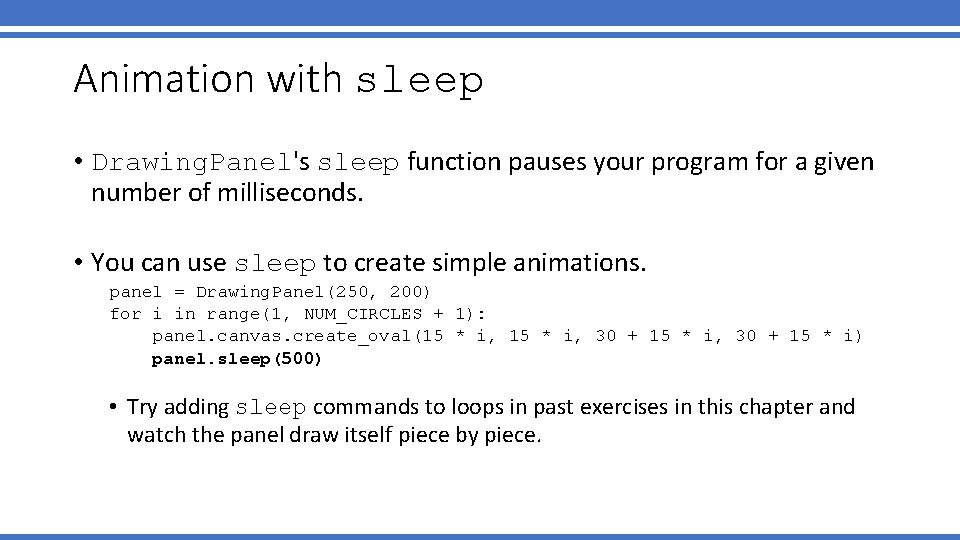 Animation with sleep

• DrawingPanel's sleep function pauses your program for a given number of milliseconds.

• You can use sleep to create simple animations.

panel = DrawingPanel(250, 200)
for i in range(1, NUM_CIRCLES + 1):
    panel.canvas.create_oval(15 * i, 15 * i, 30 + 15 * i, 30 + 15 * i)
    panel.sleep(500)

• Try adding sleep commands to loops in past exercises in this chapter and watch the panel draw itself piece by piece.